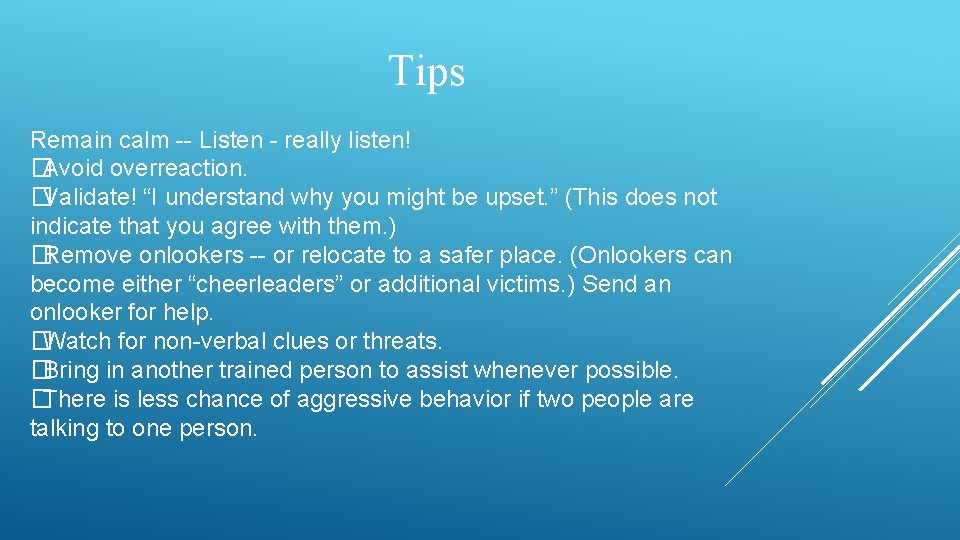 Tips

Remain calm -- Listen - really listen!
�Avoid overreaction.
�Validate! “I understand why you might be upset.” (This does not indicate that you agree with them.)
�Remove onlookers -- or relocate to a safer place. (Onlookers can become either “cheerleaders” or additional victims.) Send an onlooker for help.
�Watch for non-verbal clues or threats.
�Bring in another trained person to assist whenever possible.
�There is less chance of aggressive behavior if two people are talking to one person.